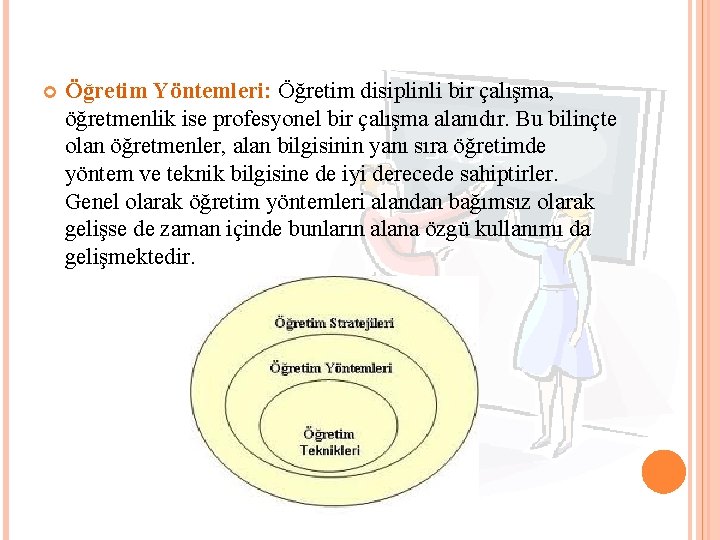 Öğretim Yöntemleri: Öğretim disiplinli bir çalışma, öğretmenlik ise profesyonel bir çalışma alanıdır. Bu bilinçte olan öğretmenler, alan bilgisinin yanı sıra öğretimde yöntem ve teknik bilgisine de iyi derecede sahiptirler. Genel olarak öğretim yöntemleri alandan bağımsız olarak gelişse de zaman içinde bunların alana özgü kullanımı da gelişmektedir.

Öğretim Stratejileri

Öğretim Yöntemleri

Öğretim Teknikleri